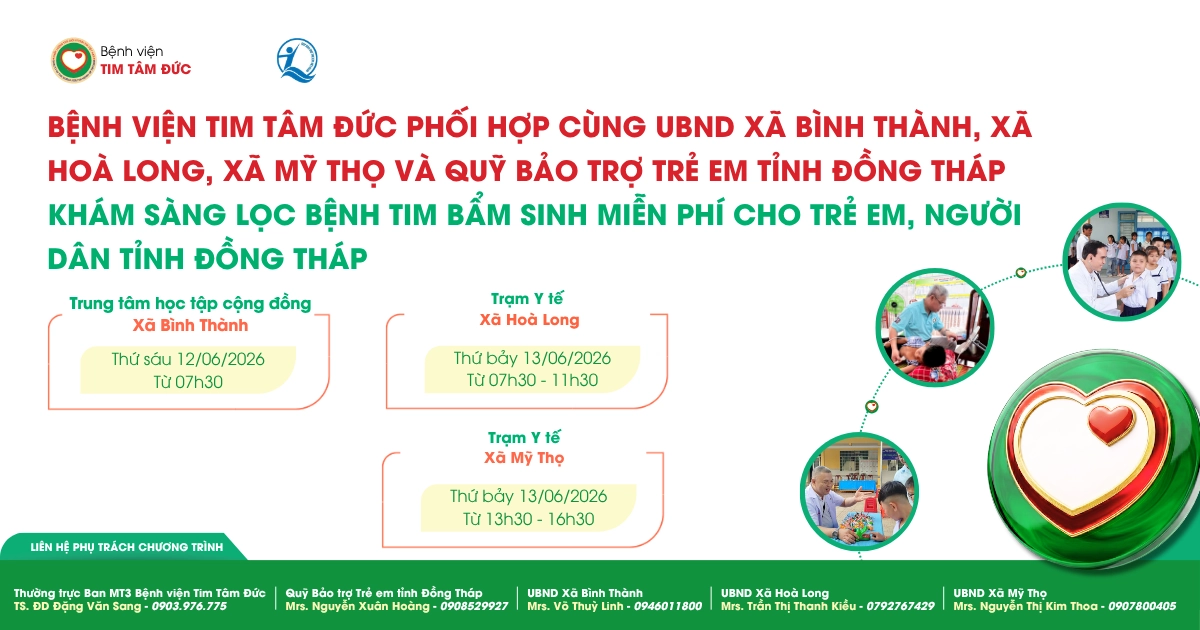 Bệnh viện
TIM TÂM ĐỨC

BỆNH VIỆN TIM TÂM ĐỨC PHỐI HỢP CÙNG UBND XÃ BÌNH THÀNH, XÃ HOÀ LONG, XÃ MỸ THỌ VÀ QUỸ BẢO TRỢ TRẺ EM TỈNH ĐỒNG THÁP

KHÁM SÀNG LỌC BỆNH TIM BẨM SINH MIỄN PHÍ CHO TRẺ EM, NGƯỜI DÂN TỈNH ĐỒNG THÁP

Trung tâm học tập cộng đồng
Xã Bình Thành
Thứ sáu 12/06/2026
Từ 07h30

Trạm Y tế
Xã Hoà Long
Thứ bảy 13/06/2026
Từ 07h30 - 11h30

Trạm Y tế
Xã Mỹ Thọ
Thứ bảy 13/06/2026
Từ 13h30 - 16h30

LIÊN HỆ PHỤ TRÁCH CHƯƠNG TRÌNH

Thường trực Ban MT3 Bệnh viện Tim Tâm Đức
TS. ĐD Đặng Văn Sang - 0903.976.775

Quỹ Bảo trợ Trẻ em tỉnh Đồng Tháp
Mrs. Nguyễn Xuân Hoàng - 0908529927

UBND Xã Bình Thành
Mrs. Võ Thuỳ Linh - 0946011800

UBND Xã Hoà Long
Mrs. Trần Thị Thanh Kiều - 0792767429

UBND Xã Mỹ Thọ
Mrs. Nguyễn Thị Kim Thoa - 0907800405